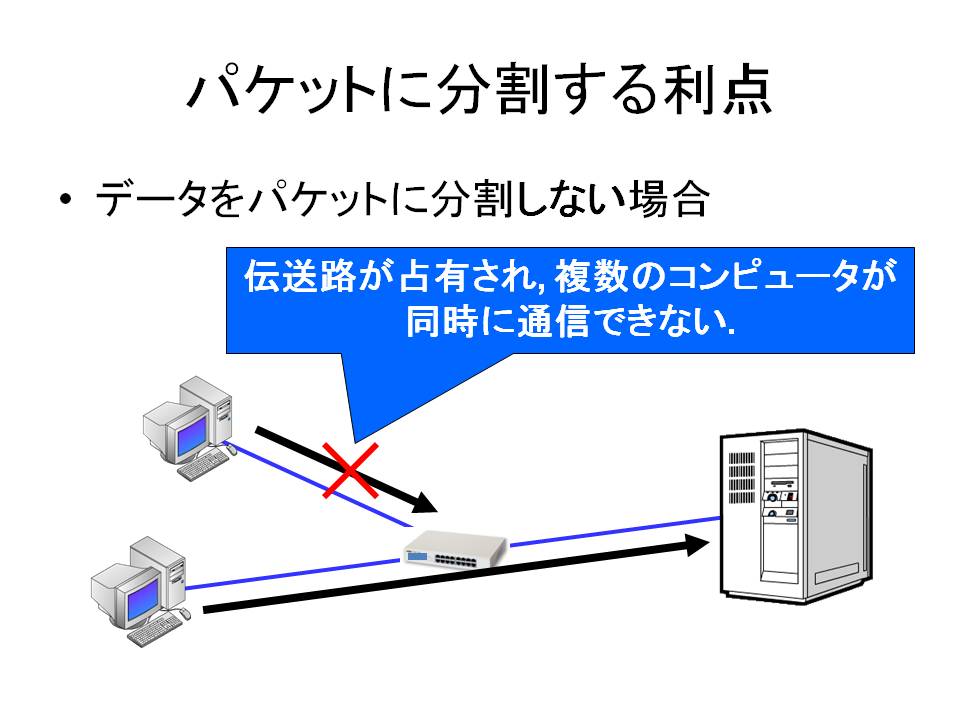 パケットに分割する利点

• データをパケットに分割しない場合

伝送路が占有され, 複数のコンピュータが同時に通信できない.